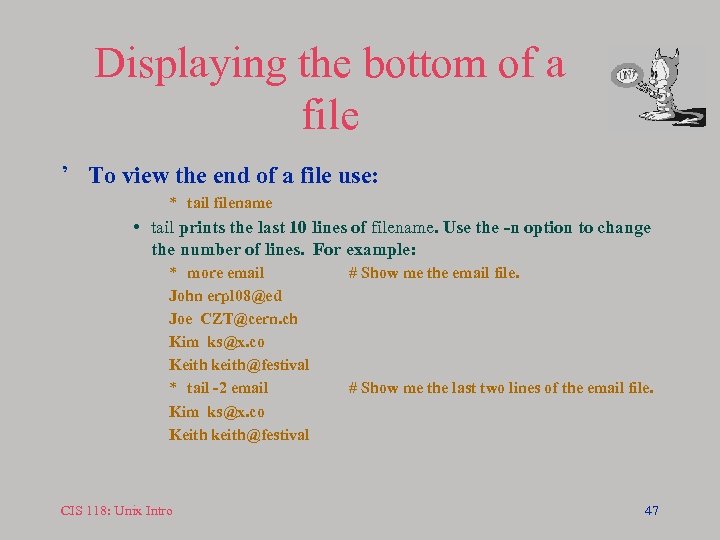 Displaying the bottom of a file

’ To view the end of a file use:

* tail filename

• tail prints the last 10 lines of filename. Use the -n option to change the number of lines. For example:

* more email # Show me the email file.

John erpl08@ed

Joe CZT@cern.ch

Kim ks@x.co

Keith keith@festival

* tail -2 email # Show me the last two lines of the email file.

Kim ks@x.co

Keith keith@festival

CIS 118: Unix Intro

47